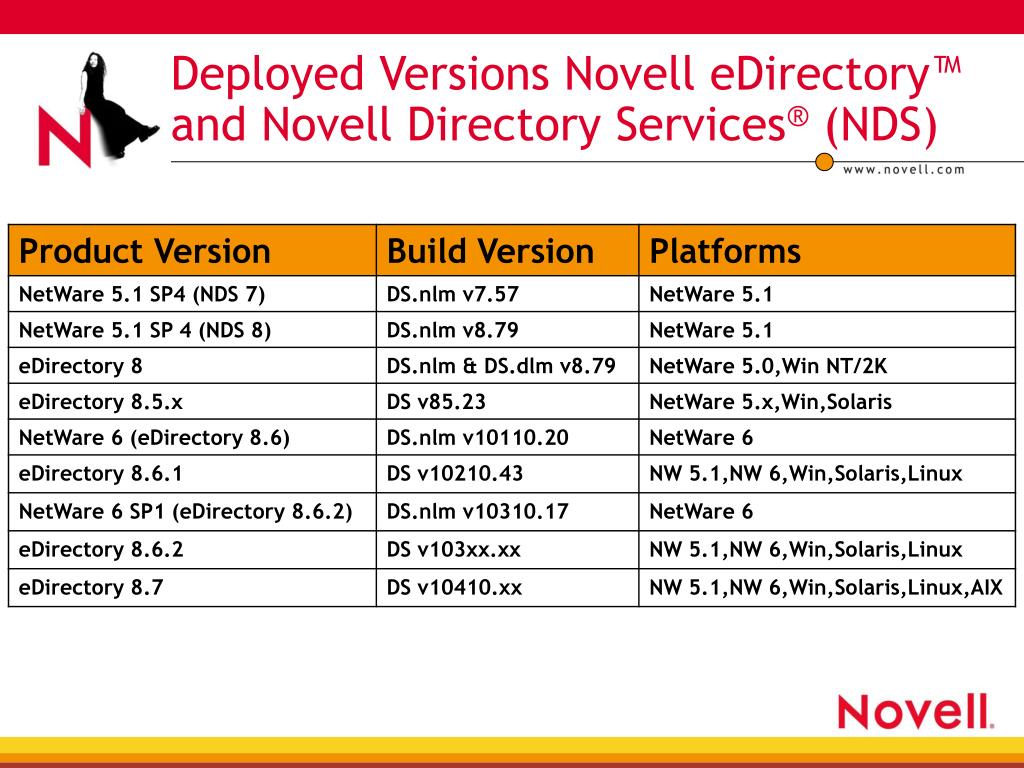 N

Deployed Versions Novell eDirectory™ and Novell Directory Services® (NDS)

www.novell.com

| Product Version | Build Version | Platforms |
|---|---|---|
| NetWare 5.1 SP4 (NDS 7) | DS.nlm v7.57 | NetWare 5.1 |
| NetWare 5.1 SP 4 (NDS 8) | DS.nlm v8.79 | NetWare 5.1 |
| eDirectory 8 | DS.nlm & DS.dlm v8.79 | NetWare 5.0,Win NT/2K |
| eDirectory 8.5.x | DS v85.23 | NetWare 5.x,Win,Solaris |
| NetWare 6 (eDirectory 8.6) | DS.nlm v10110.20 | NetWare 6 |
| eDirectory 8.6.1 | DS v10210.43 | NW 5.1,NW 6,Win,Solaris,Linux |
| NetWare 6 SP1 (eDirectory 8.6.2) | DS.nlm v10310.17 | NetWare 6 |
| eDirectory 8.6.2 | DS v103xx.xx | NW 5.1,NW 6,Win,Solaris,Linux |
| eDirectory 8.7 | DS v10410.xx | NW 5.1,NW 6,Win,Solaris,Linux,AIX |

Novell.